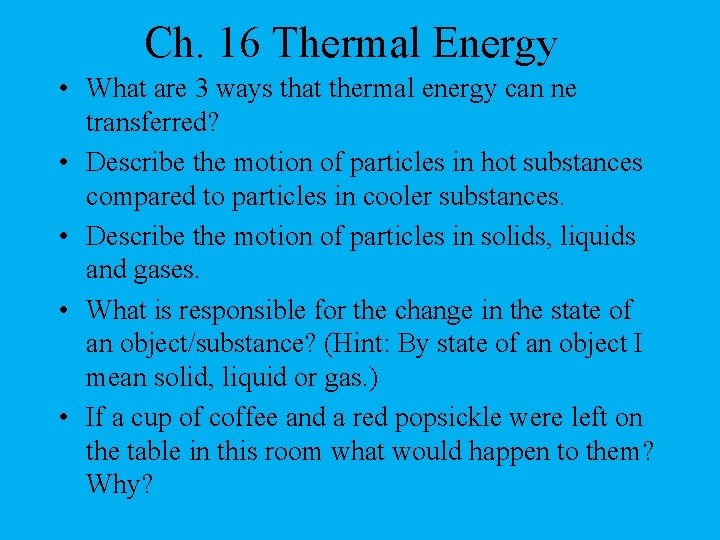 Ch. 16 Thermal Energy

• What are 3 ways that thermal energy can ne transferred?

• Describe the motion of particles in hot substances compared to particles in cooler substances.

• Describe the motion of particles in solids, liquids and gases.

• What is responsible for the change in the state of an object/substance? (Hint: By state of an object I mean solid, liquid or gas.)

• If a cup of coffee and a red popsickle were left on the table in this room what would happen to them? Why?